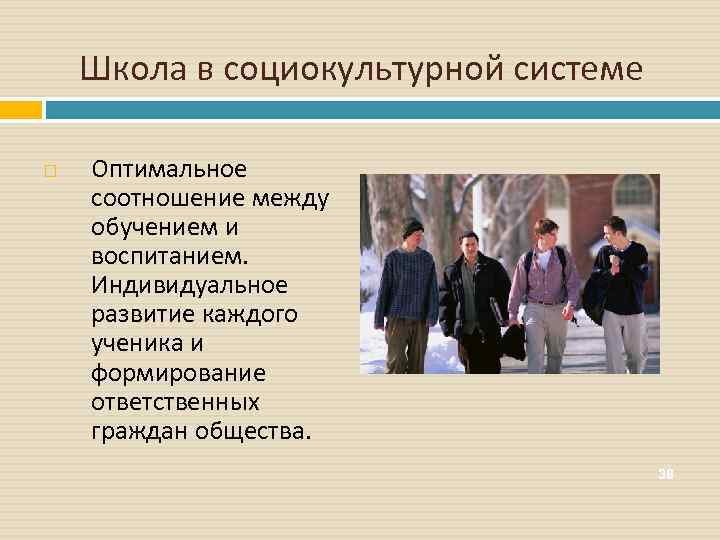 Школа в социокультурной системе

Оптимальное соотношение между обучением и воспитанием. Индивидуальное развитие каждого ученика и формирование ответственных граждан общества.

38